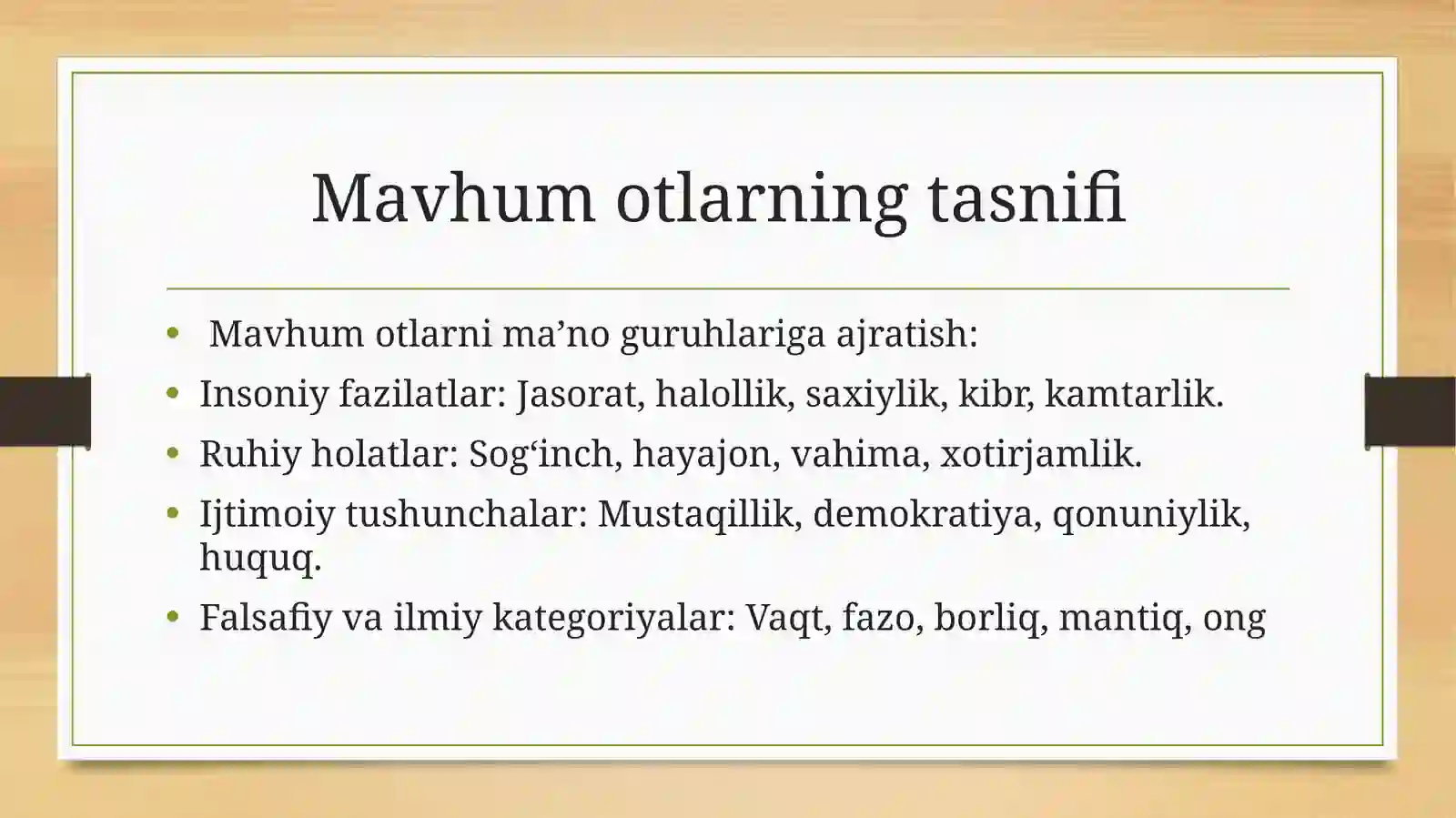 Mavhum otlarning tasnifi

• Mavhum otlarni ma’no guruhlariga ajratish:
• Insoniy fazilatlar: Jasorat, halollik, saxiylik, kibr, kamtarlik.
• Ruhiy holatlar: Sog‘inch, hayajon, vahima, xotirjamlik.
• Ijtimoiy tushunchalar: Mustaqillik, demokratiya, qonuniylik, huquq.
• Falsafiy va ilmiy kategoriyalar: Vaqt, fazo, borliq, mantiq, ong